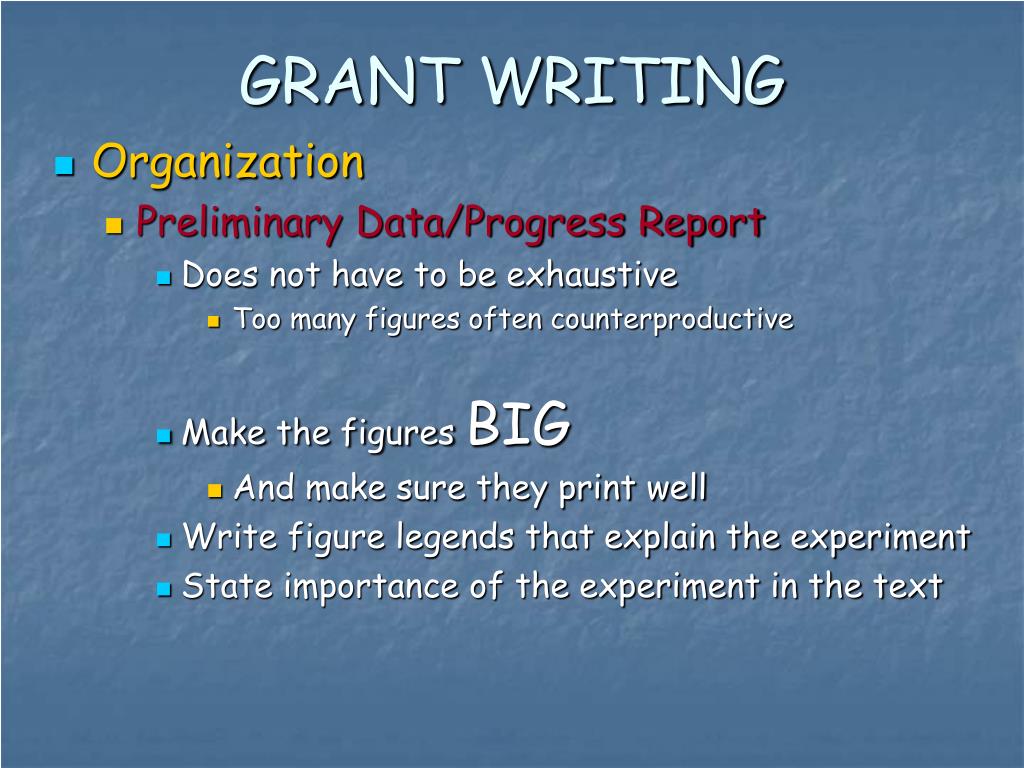 GRANT WRITING

Organization

Preliminary Data/Progress Report

Does not have to be exhaustive

Too many figures often counterproductive

Make the figures BIG

And make sure they print well

Write figure legends that explain the experiment

State importance of the experiment in the text